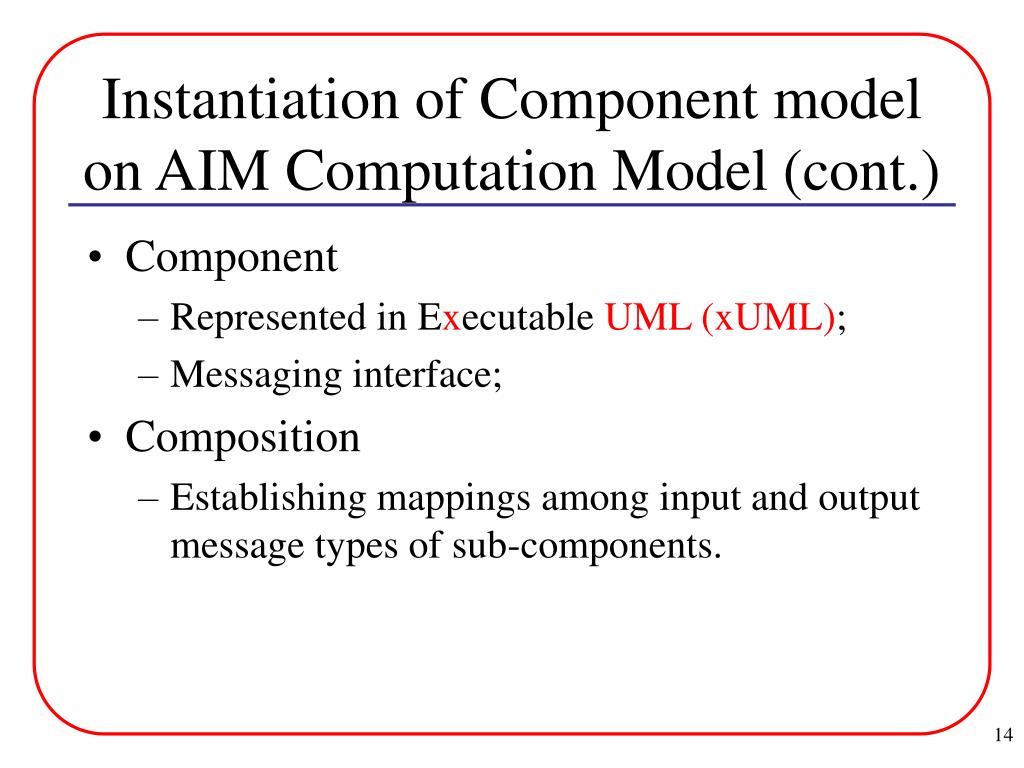 Instantiation of Component model on AIM Computation Model (cont.)

• Component
– Represented in Executable UML (xUML);
– Messaging interface;
• Composition
– Establishing mappings among input and output message types of sub-components.

14